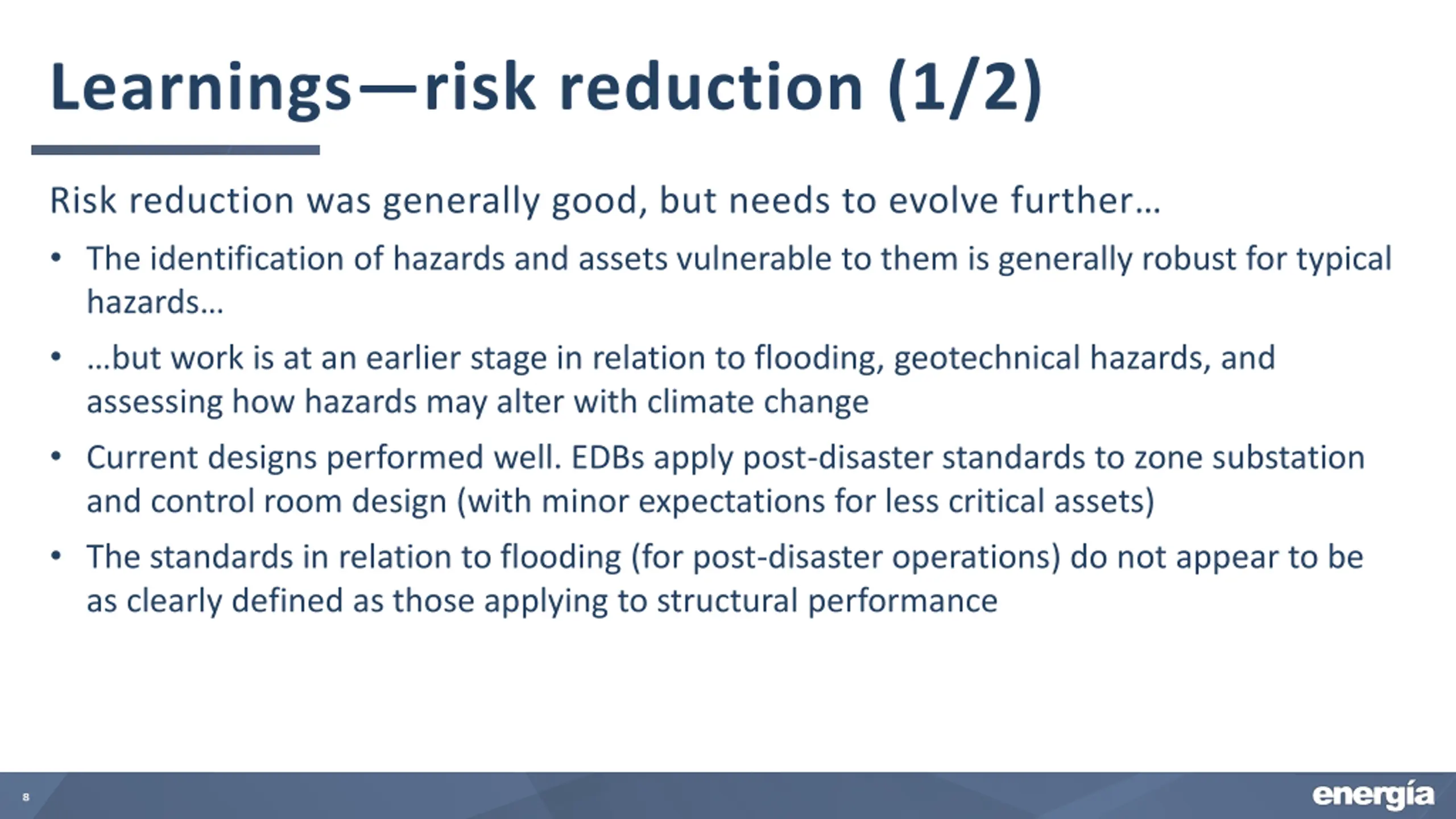 Learnings—risk reduction (1/2)

Risk reduction was generally good, but needs to evolve further…

• The identification of hazards and assets vulnerable to them is generally robust for typical hazards…

• …but work is at an earlier stage in relation to flooding, geotechnical hazards, and assessing how hazards may alter with climate change

• Current designs performed well. EDBs apply post-disaster standards to zone substation and control room design (with minor expectations for less critical assets)

• The standards in relation to flooding (for post-disaster operations) do not appear to be as clearly defined as those applying to structural performance

8

energía